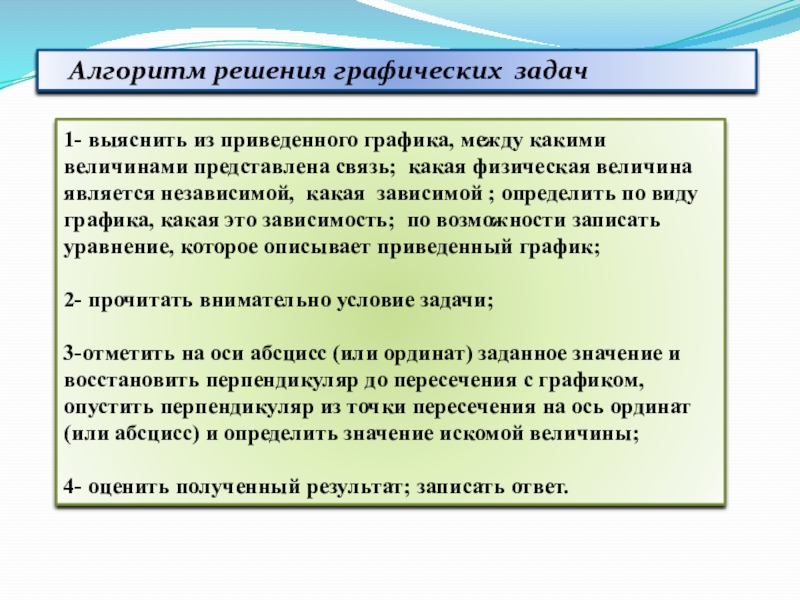 Алгоритм решения графических задач

1- выяснить из приведенного графика, между какими величинами представлена связь; какая физическая величина является независимой, какая зависимой ; определить по виду графика, какая это зависимость; по возможности записать уравнение, которое описывает приведенный график;

2- прочитать внимательно условие задачи;

3-отметить на оси абсцисс (или ординат) заданное значение и восстановить перпендикуляр до пересечения с графиком, опустить перпендикуляр из точки пересечения на ось ординат (или абсцисс) и определить значение искомой величины;

4- оценить полученный результат; записать ответ.